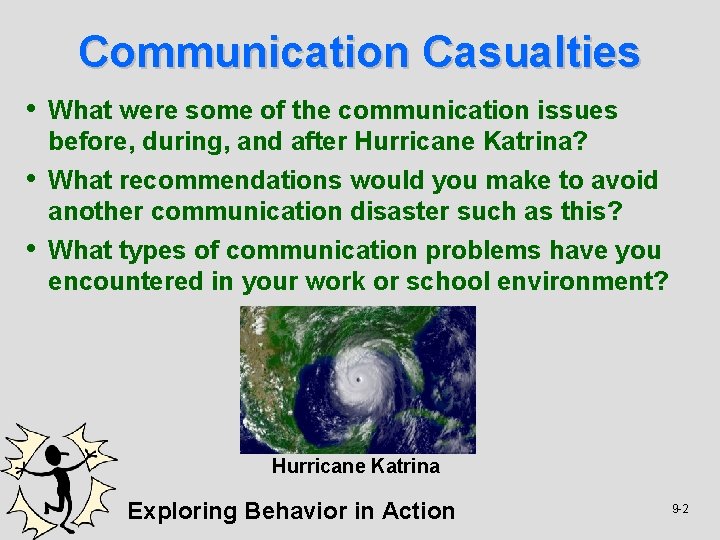 Communication Casualties

• What were some of the communication issues before, during, and after Hurricane Katrina?
• What recommendations would you make to avoid another communication disaster such as this?
• What types of communication problems have you encountered in your work or school environment?

Hurricane Katrina

Exploring Behavior in Action

9-2